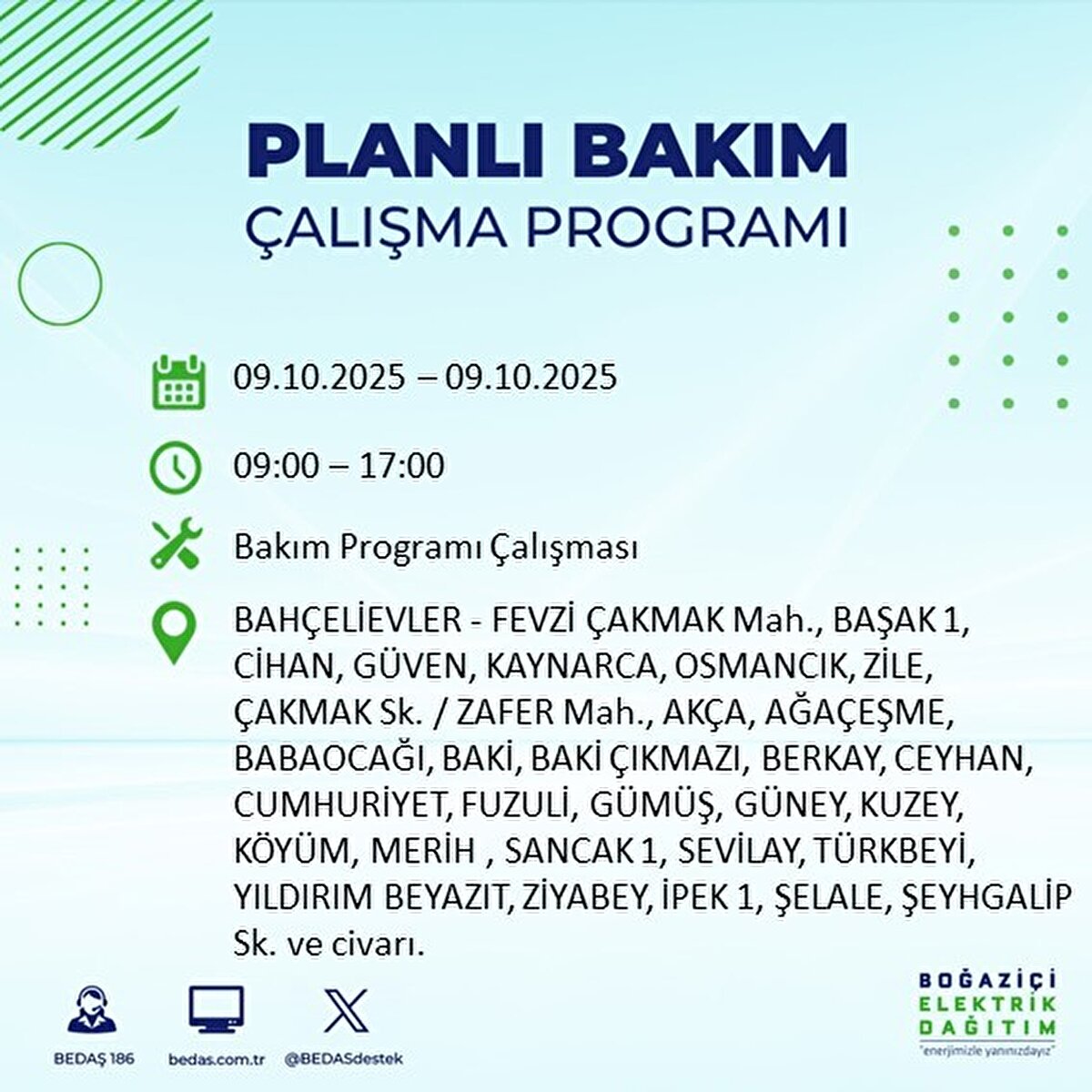 PLANLI BAKIM
ÇALIŞMA PROGRAMI

09.10.2025 – 09.10.2025

09:00 – 17:00

Bakım Programı Çalışması

BAHÇELİEVLER - FEVZİ ÇAKMAK Mah., BAŞAK 1, CİHAN, GÜVEN, KAYNARCA, OSMANCIK, ZİLE, ÇAKMAK Sk. / ZAFER Mah., AKÇA, AĞAÇEŞME, BABAOCAĞI, BAKİ, BAKİ ÇIKMAZI, BERKAY, CEYHAN, CUMHURİYET, FUZULİ, GÜMÜŞ, GÜNEY, KUZEY, KÖYÜM, MERİH , SANCAK 1, SEVİLAY, TÜRKBEYİ, YILDIRIM BEYAZIT, ZİYABEY, İPEK 1, ŞELALE, ŞEYHGALİP Sk. ve civarı.

BEDAŞ 186 bedas.com.tr @BEDASdestek

BOĞAZİÇİ ELEKTRİK DAĞITIM
"enerjimizle yanınızdayız"